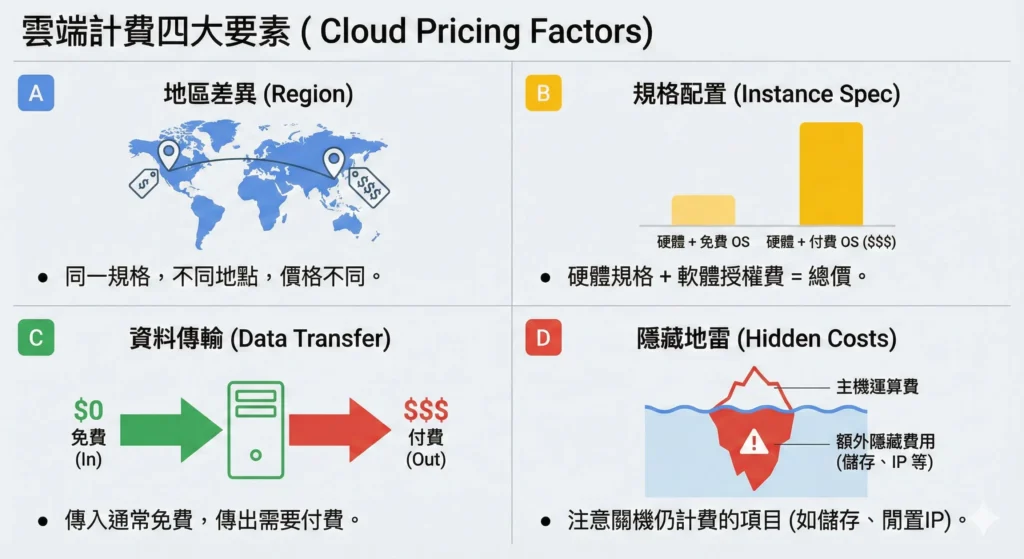 雲端計費四大要素 ( Cloud Pricing Factors)

A

地區差異 (Region)

$

$$$

● 同一規格，不同地點，價格不同。

B

規格配置 (Instance Spec)

硬體 + 免費 OS

硬體 + 付費 OS ($$$)

● 硬體規格 + 軟體授權費 = 總價。

C

資料傳輸 (Data Transfer)

$0
免費
(In)

$$$
付費
(Out)

● 傳入通常免費，傳出需要付費。

D

隱藏地雷 (Hidden Costs)

主機運算費

額外隱藏費用
(儲存、IP 等)

● 注意關機仍計費的項目 (如儲存、閒置IP)。